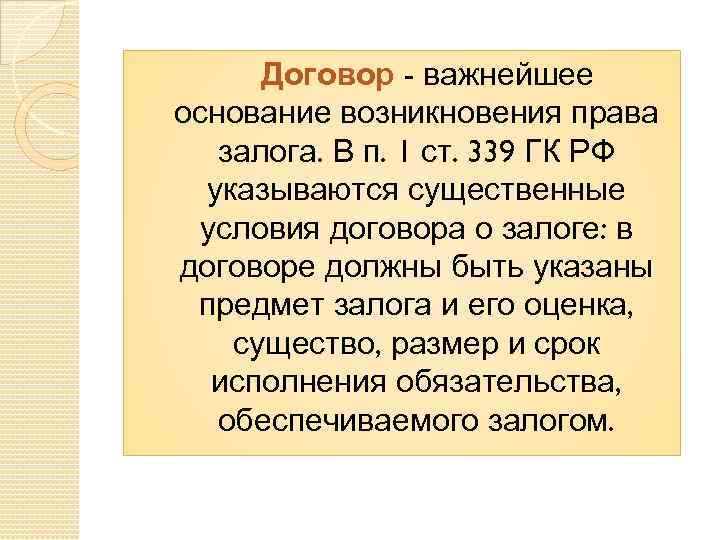 Договор - важнейшее основание возникновения права залога. В п. 1 ст. 339 ГК РФ указываются существенные условия договора о залоге: в договоре должны быть указаны предмет залога и его оценка, существо, размер и срок исполнения обязательства, обеспечиваемого залогом.